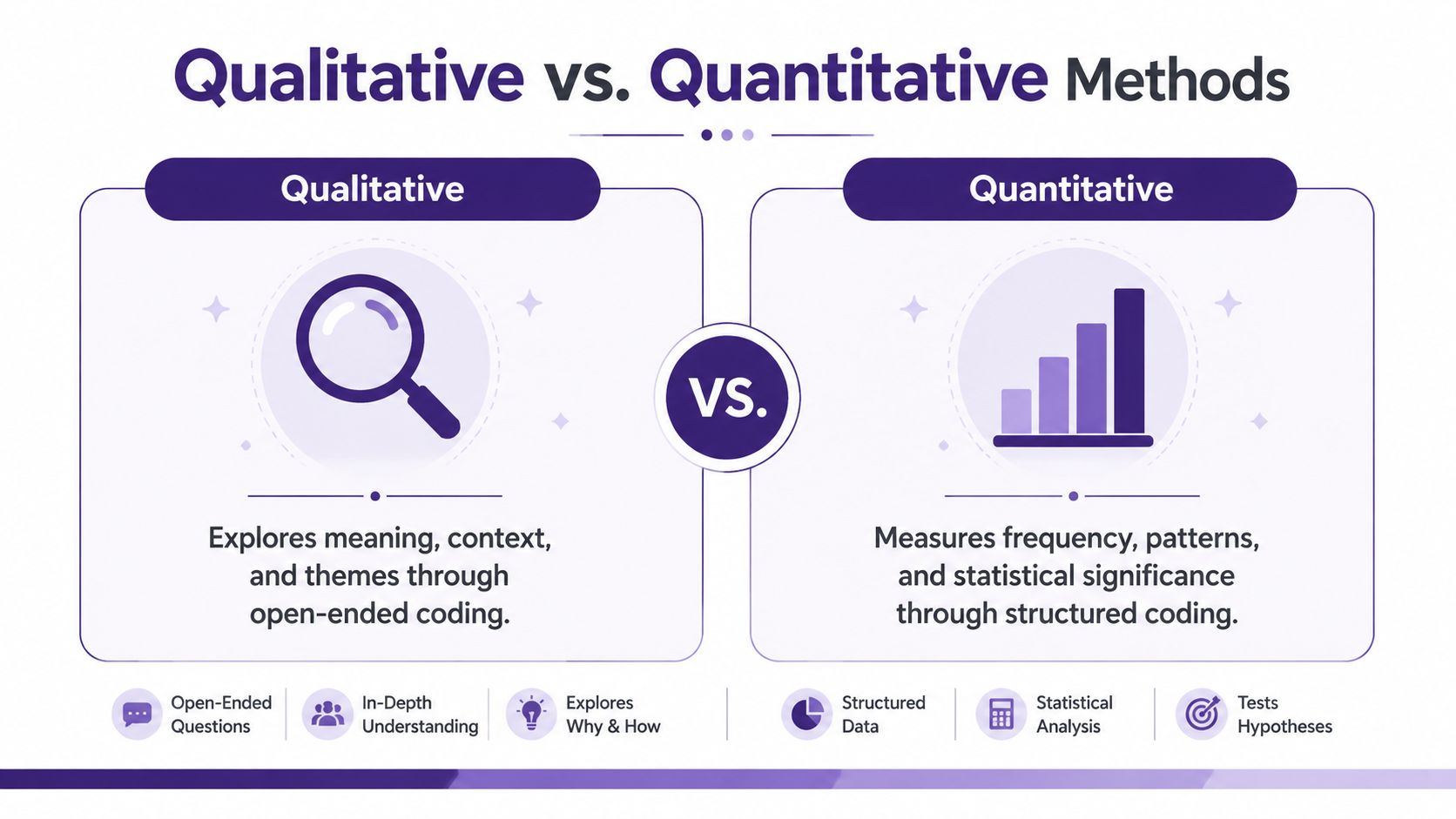 Qualitative vs. Quantitative Methods

Qualitative

Explores meaning, context, and themes through open-ended coding.

VS.

Quantitative

Measures frequency, patterns, and statistical significance through structured coding.

Open-Ended Questions

In-Depth Understanding

Explores Why & How

Structured Data

Statistical Analysis

Tests Hypotheses